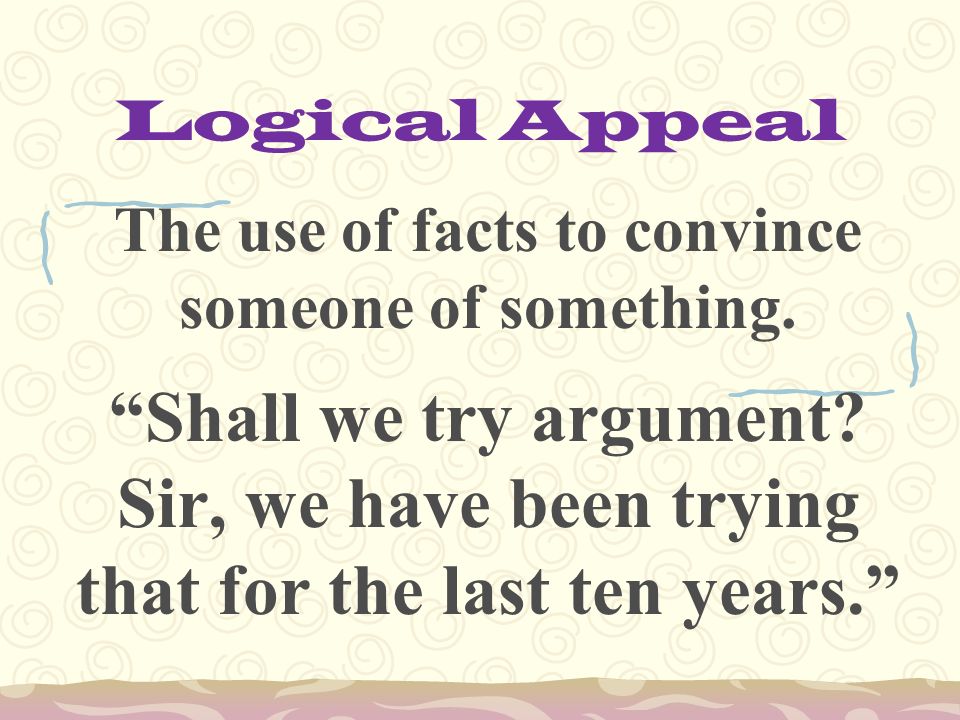 Logical Appeal

The use of facts to convince someone of something.

“Shall we try argument? Sir, we have been trying that for the last ten years.”